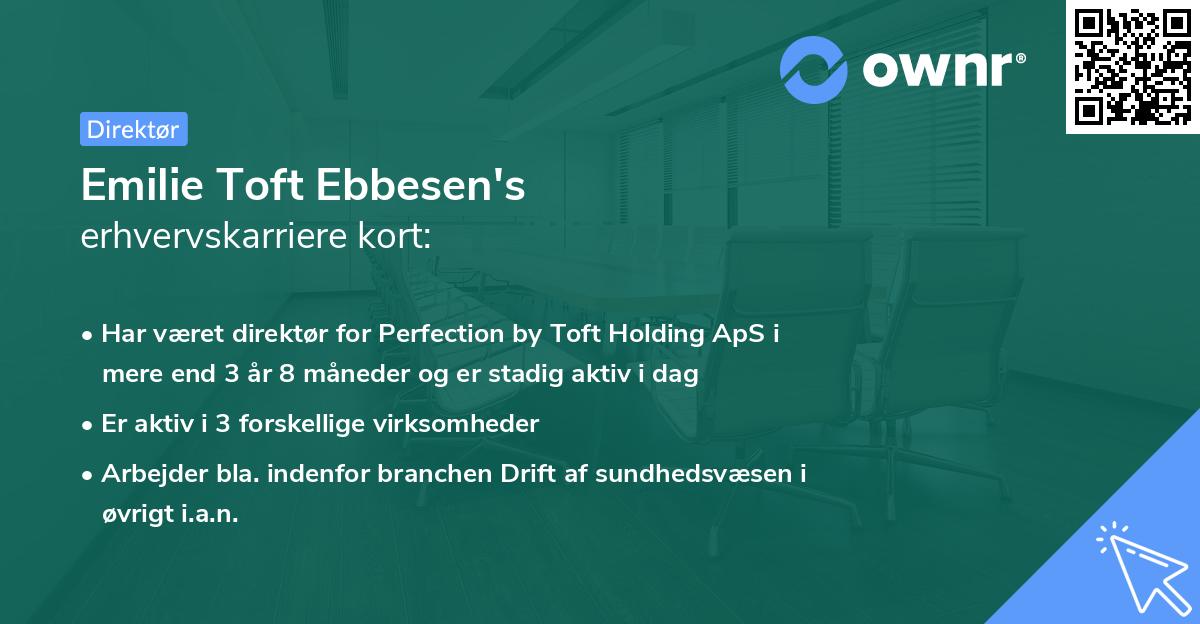 ownr®

Direktør

Emilie Toft Ebbesen's
erhvervskarriere kort:

• Har været direktør for Perfection by Toft Holding ApS i mere end 3 år 8 måneder og er stadig aktiv i dag

• Er aktiv i 3 forskellige virksomheder

• Arbejder bla. indenfor branchen Drift af sundhedsvæsen i øvrigt i.a.n.